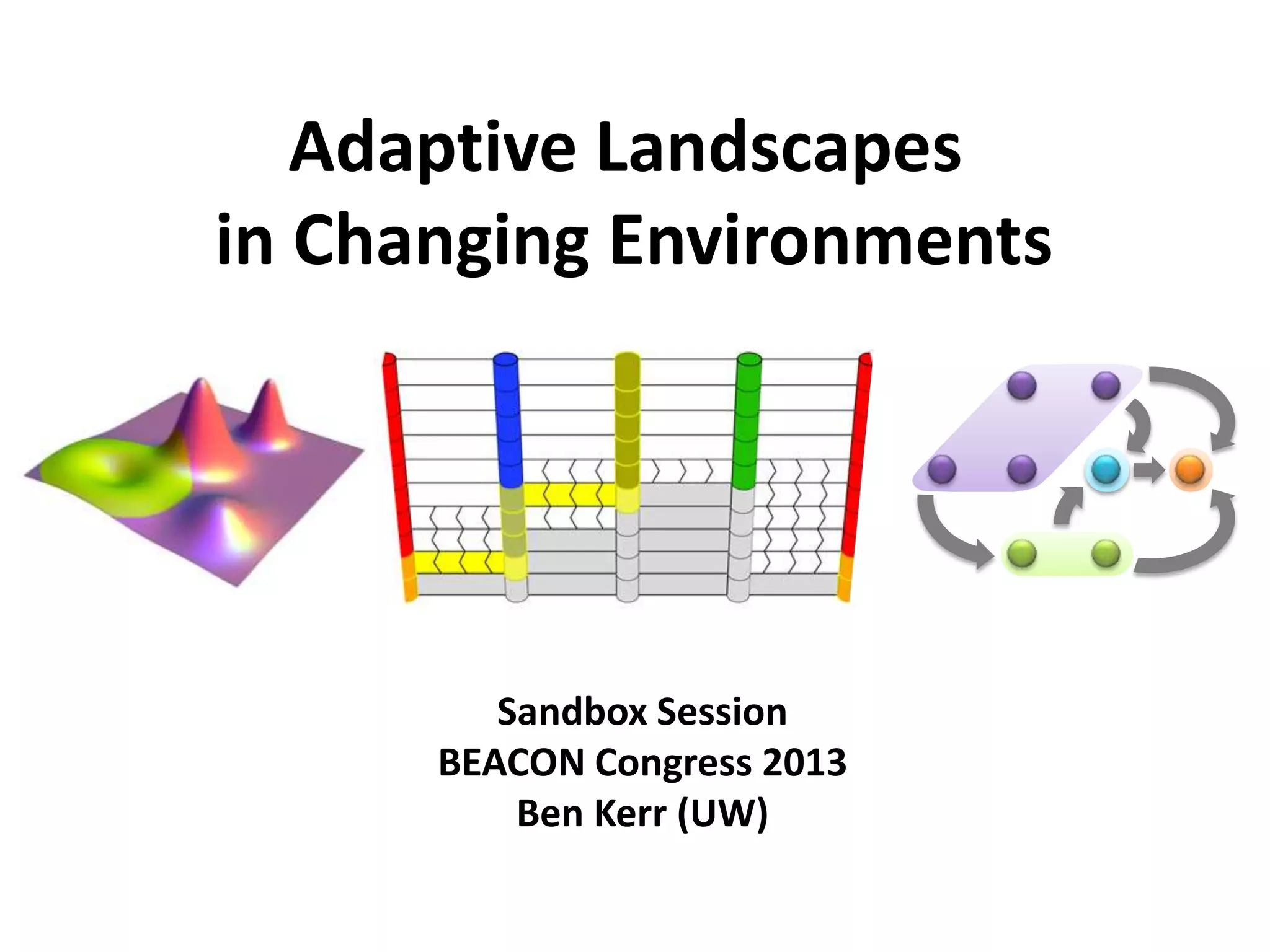 Adaptive Landscapes
in Changing Environments

Sandbox Session
BEACON Congress 2013
Ben Kerr (UW)